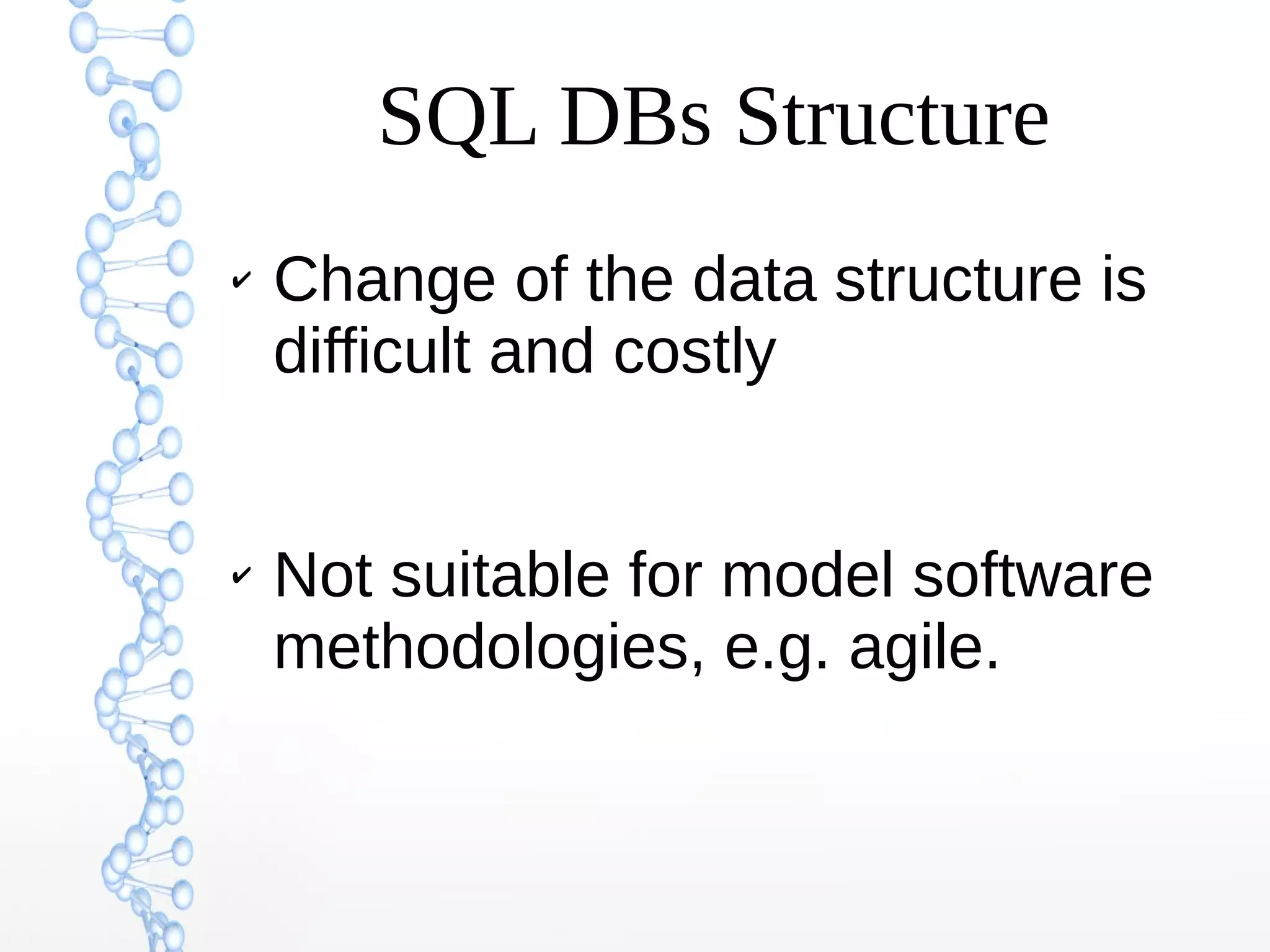 SQL DBs Structure

✓ Change of the data structure is difficult and costly

✓ Not suitable for model software methodologies, e.g. agile.